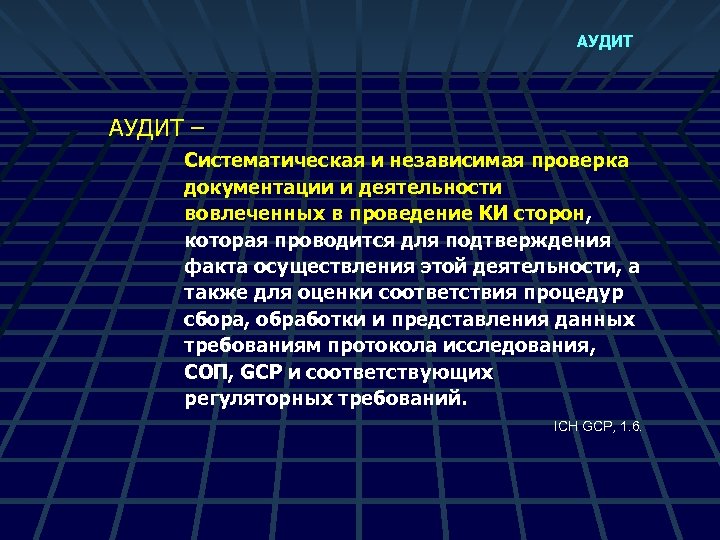 АУДИТ

АУДИТ –

Систематическая и независимая проверка документации и деятельности вовлеченных в проведение КИ сторон, которая проводится для подтверждения факта осуществления этой деятельности, а также для оценки соответствия процедур сбора, обработки и представления данных требованиям протокола исследования, СОП, GCP и соответствующих регуляторных требований.

ICH GCP, 1.6.